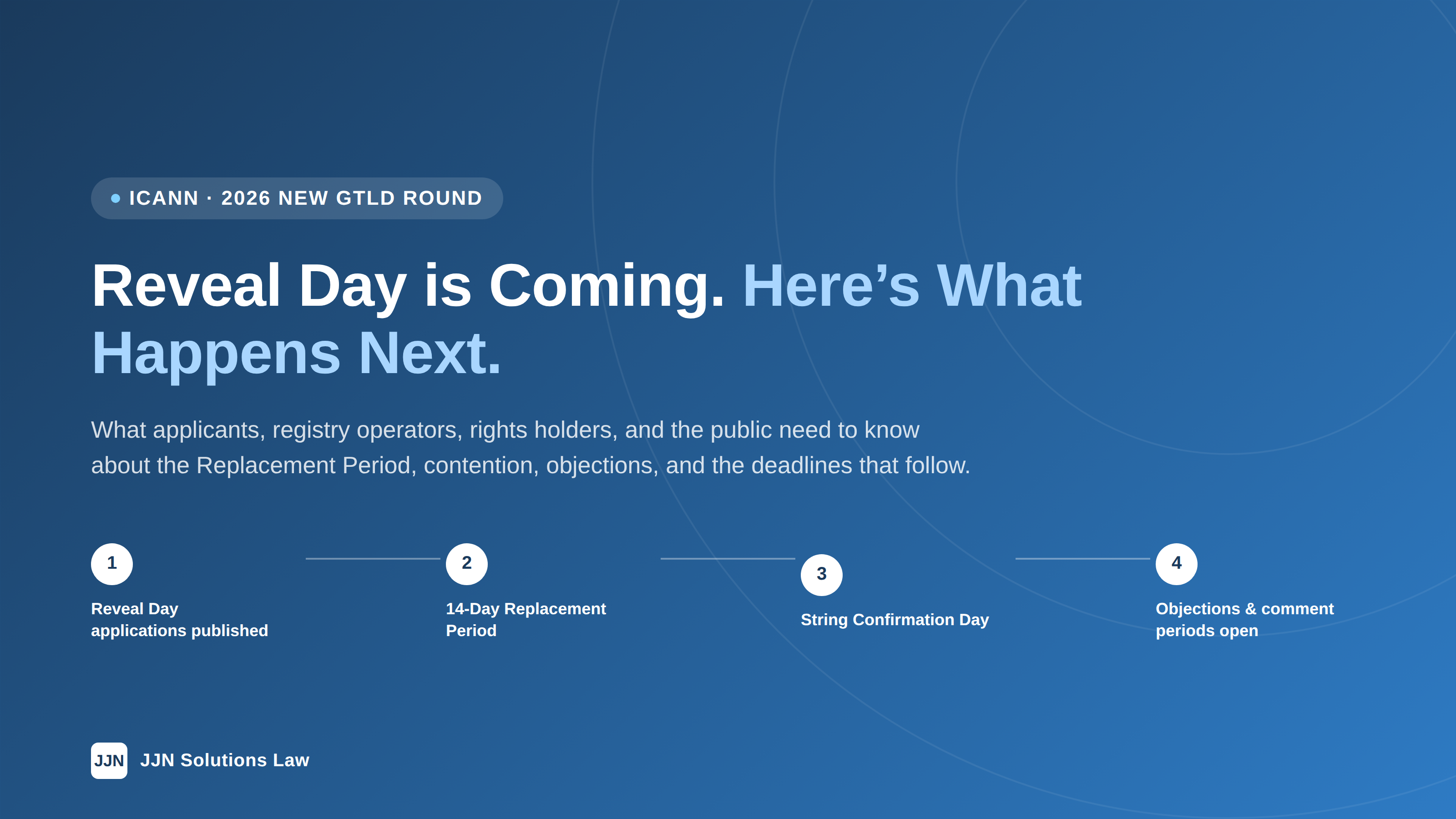 ICANN · 2026 NEW GTLD ROUND

Reveal Day is Coming. Here’s What Happens Next.

What applicants, registry operators, rights holders, and the public need to know about the Replacement Period, contention, objections, and the deadlines that follow.

1
Reveal Day applications published

2
14-Day Replacement Period

3
String Confirmation Day

4
Objections & comment periods open

JJN JJN Solutions Law